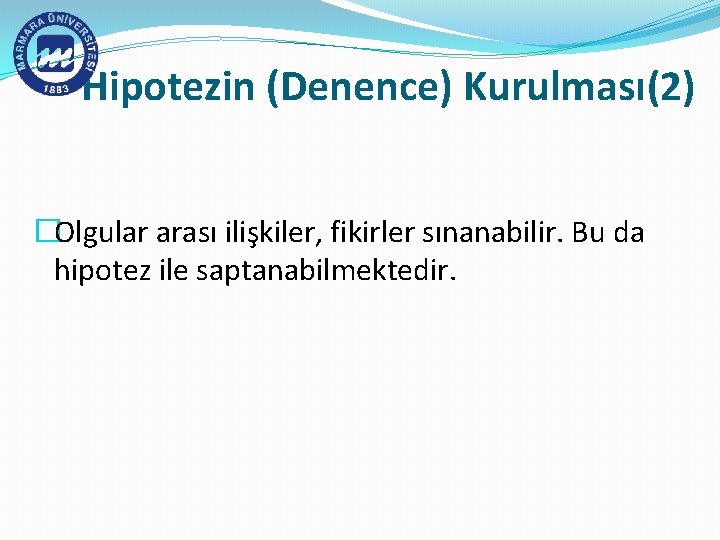 MARMARA ÜNİVERSİTESİ
1883

Hipotezin (Denence) Kurulması(2)

Olgular arası ilişkiler, fikirler sınanabilir. Bu da hipotez ile saptanabilmektedir.